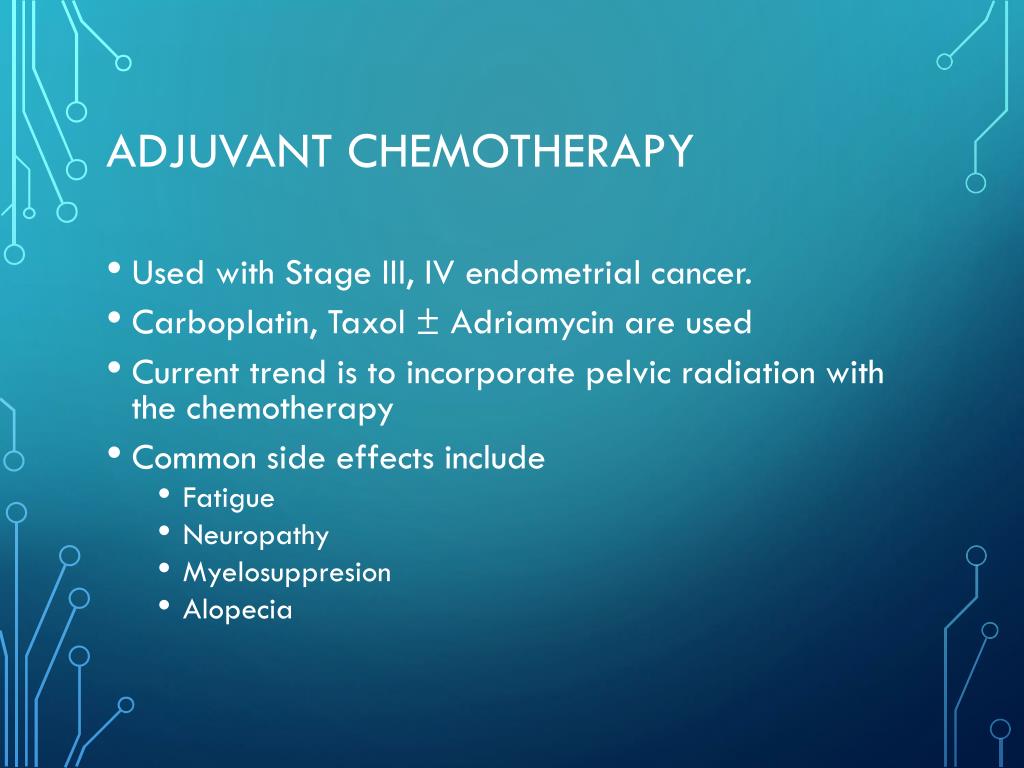 ADJUVANT CHEMOTHERAPY

• Used with Stage III, IV endometrial cancer.
• Carboplatin, Taxol $\pm$ Adriamycin are used
• Current trend is to incorporate pelvic radiation with the chemotherapy
• Common side effects include
  • Fatigue
  • Neuropathy
  • Myelosuppresion
  • Alopecia